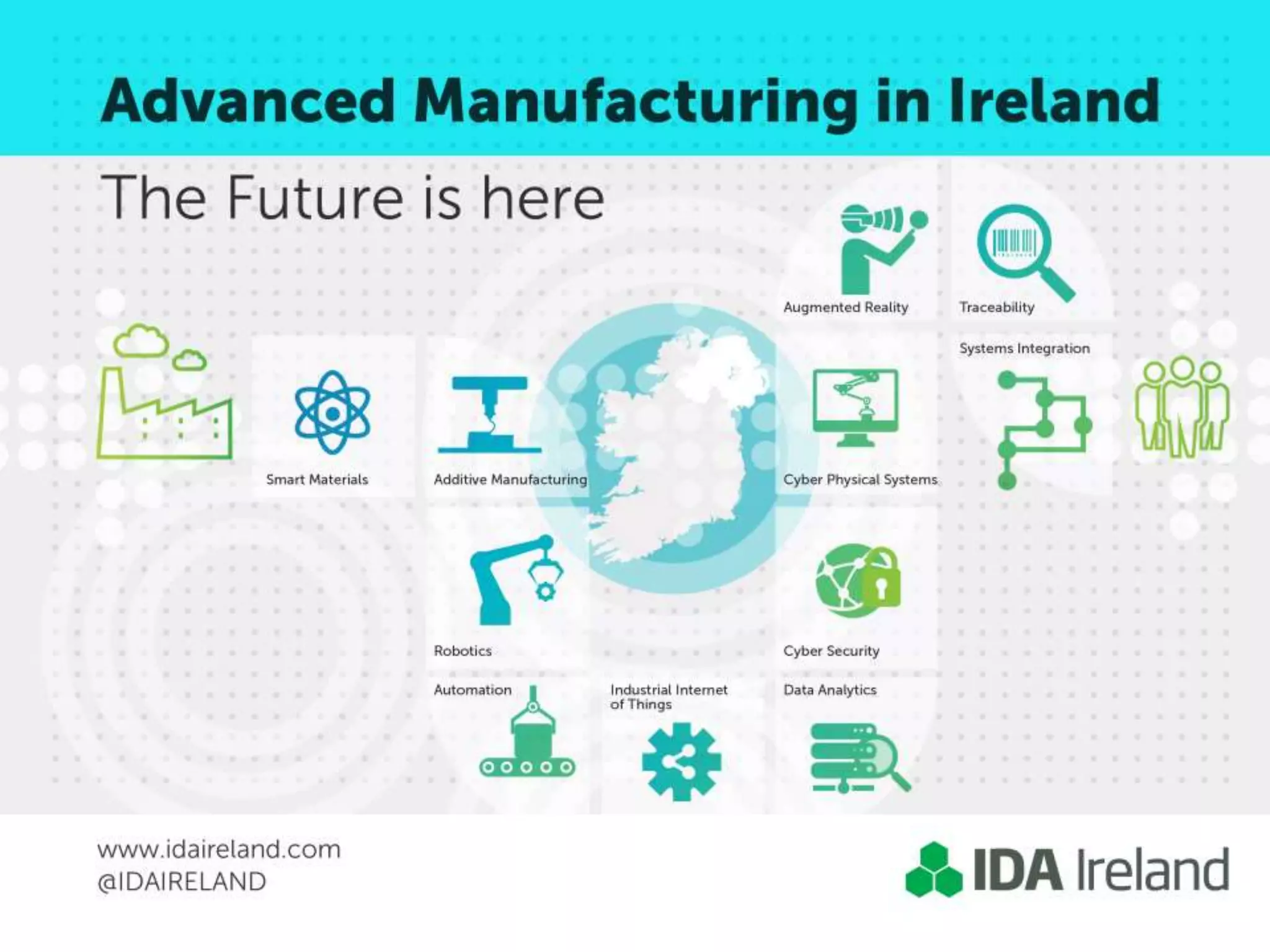 Advanced Manufacturing in Ireland

The Future is here

Augmented Reality

Traceability

Systems Integration

Smart Materials

Additive Manufacturing

Cyber Physical Systems

Robotics

Cyber Security

Automation

Industrial Internet of Things

Data Analytics

www.idaireland.com
@IDAIRELAND

IDA Ireland